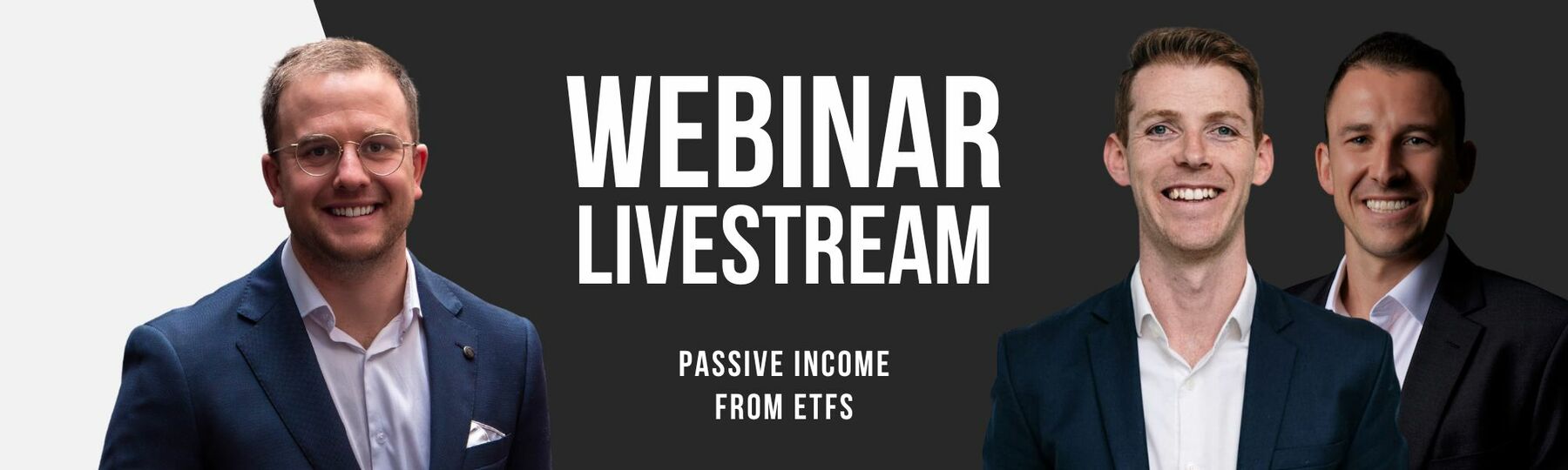 WEBINAR
LIVESTREAM

PASSIVE INCOME
FROM ETFS